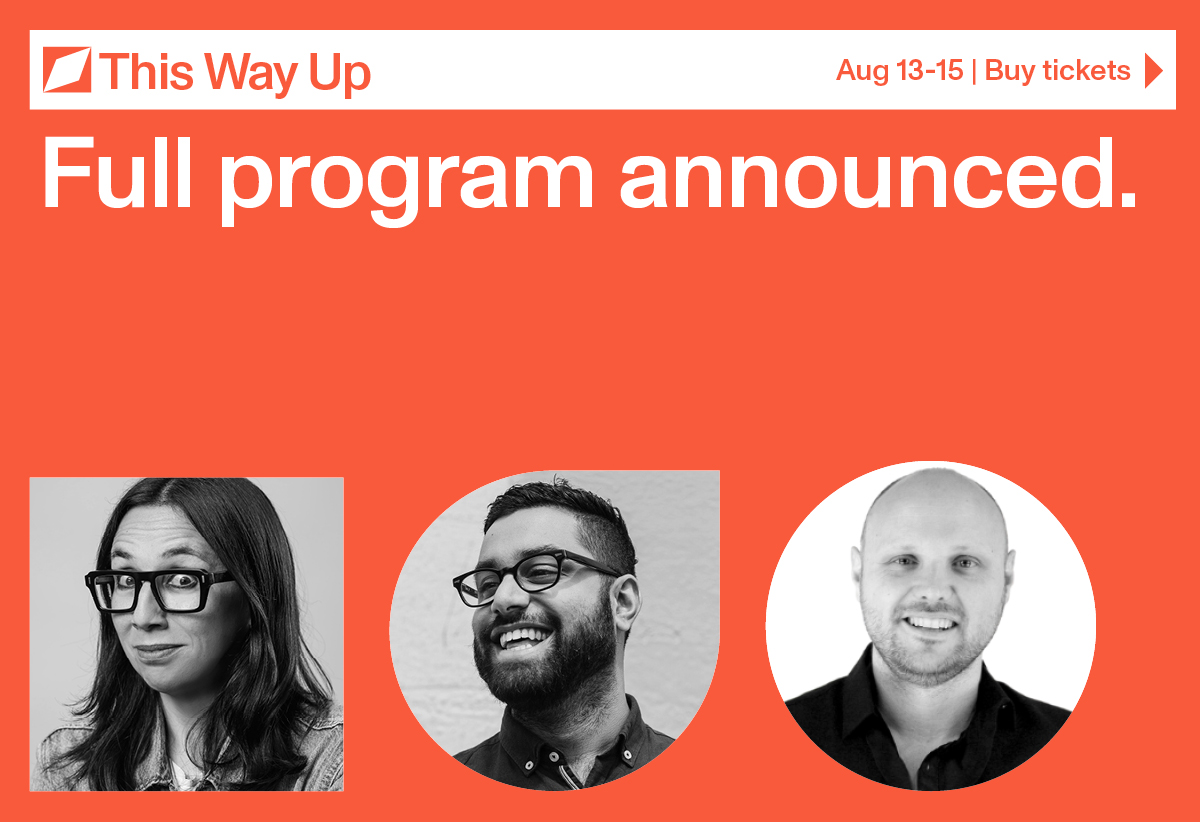 This Way Up

Aug 13-15 | Buy tickets

Full program announced.